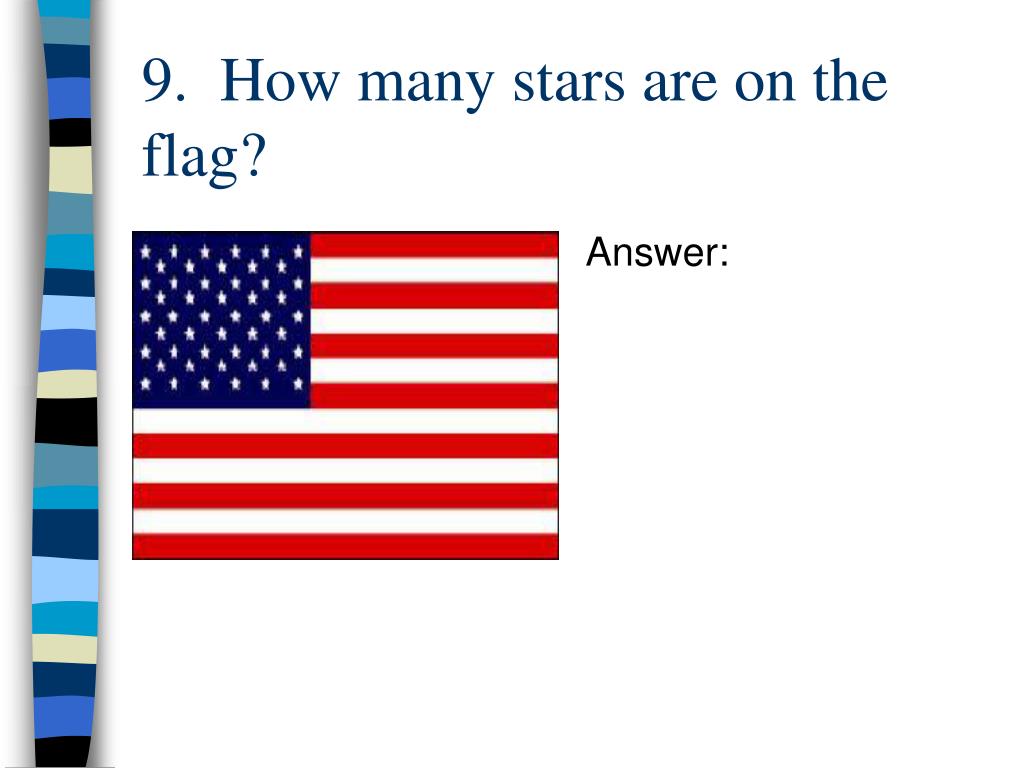 9. How many stars are on the flag?

Answer: